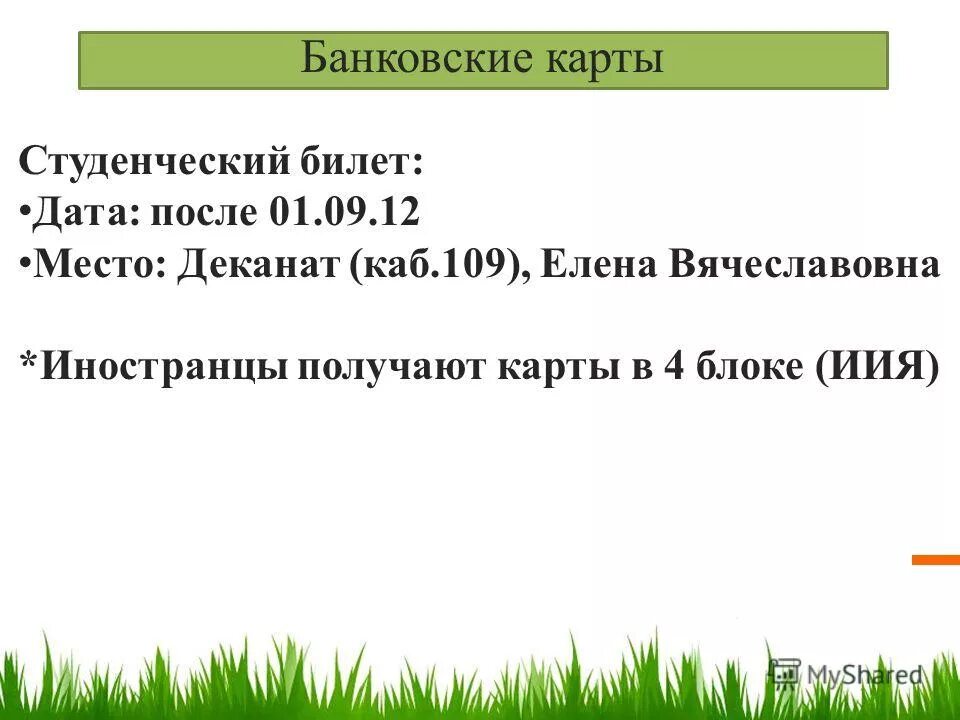 Банковские карты

Студенческий билет:
•Дата: после 01.09.12
•Место: Деканат (каб.109), Елена Вячеславовна

*Иностранцы получают карты в 4 блоке (ИИЯ)

MyShared